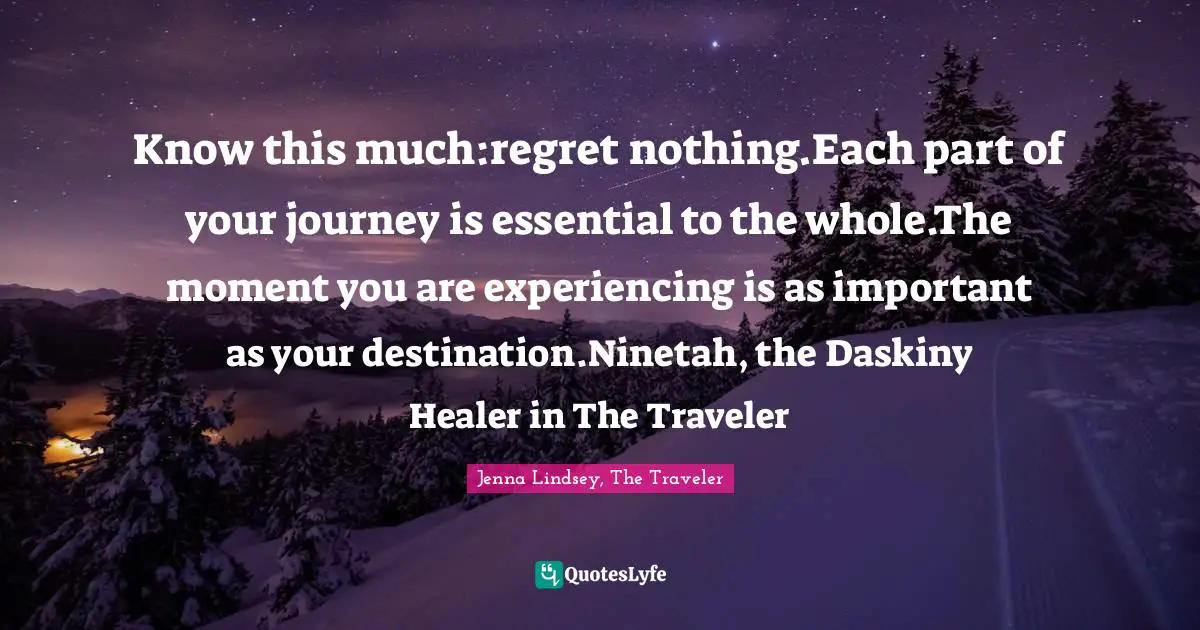 Know this much:regret nothing.Each part of your journey is essential to the whole.The moment you are experiencing is as important as your destination.Ninetah, the Daskiny Healer in The Traveler

Jenna Lindsey, The Traveler

QuotesLyfe